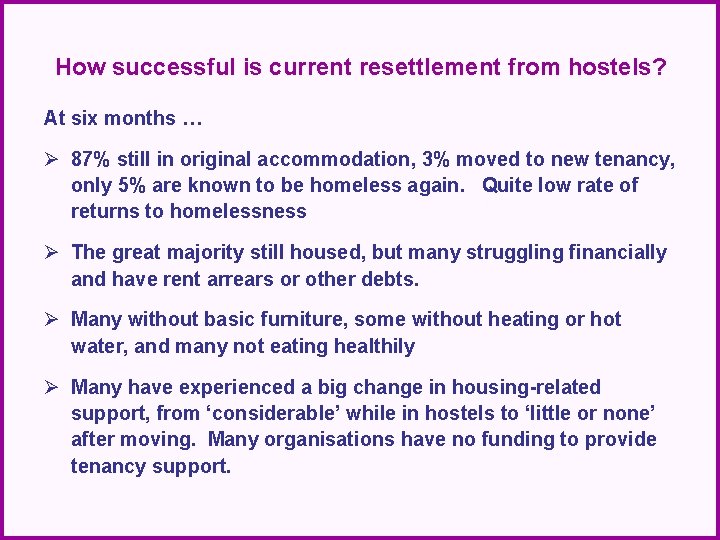 How successful is current resettlement from hostels?

At six months …

➢ 87% still in original accommodation, 3% moved to new tenancy, only 5% are known to be homeless again. Quite low rate of returns to homelessness

➢ The great majority still housed, but many struggling financially and have rent arrears or other debts.

➢ Many without basic furniture, some without heating or hot water, and many not eating healthily

➢ Many have experienced a big change in housing-related support, from ‘considerable’ while in hostels to ‘little or none’ after moving. Many organisations have no funding to provide tenancy support.